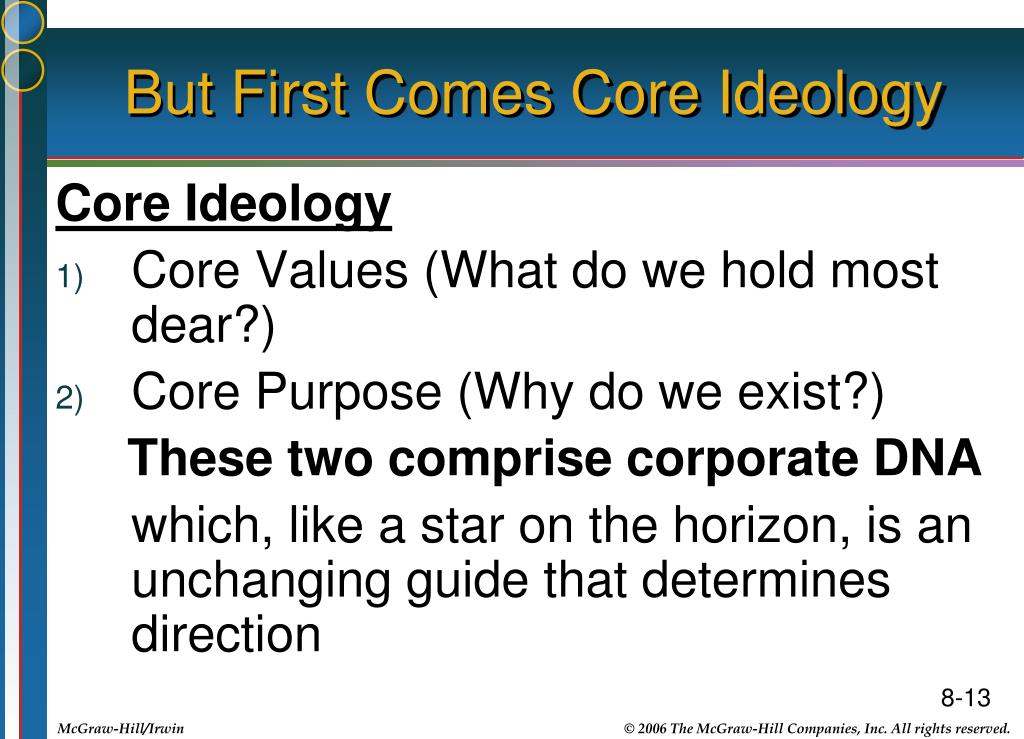 But First Comes Core Ideology

Core Ideology

1) Core Values (What do we hold most dear?)

2) Core Purpose (Why do we exist?)

These two comprise corporate DNA

which, like a star on the horizon, is an unchanging guide that determines direction

8-13

McGraw-Hill/Irwin

© 2006 The McGraw-Hill Companies, Inc. All rights reserved.